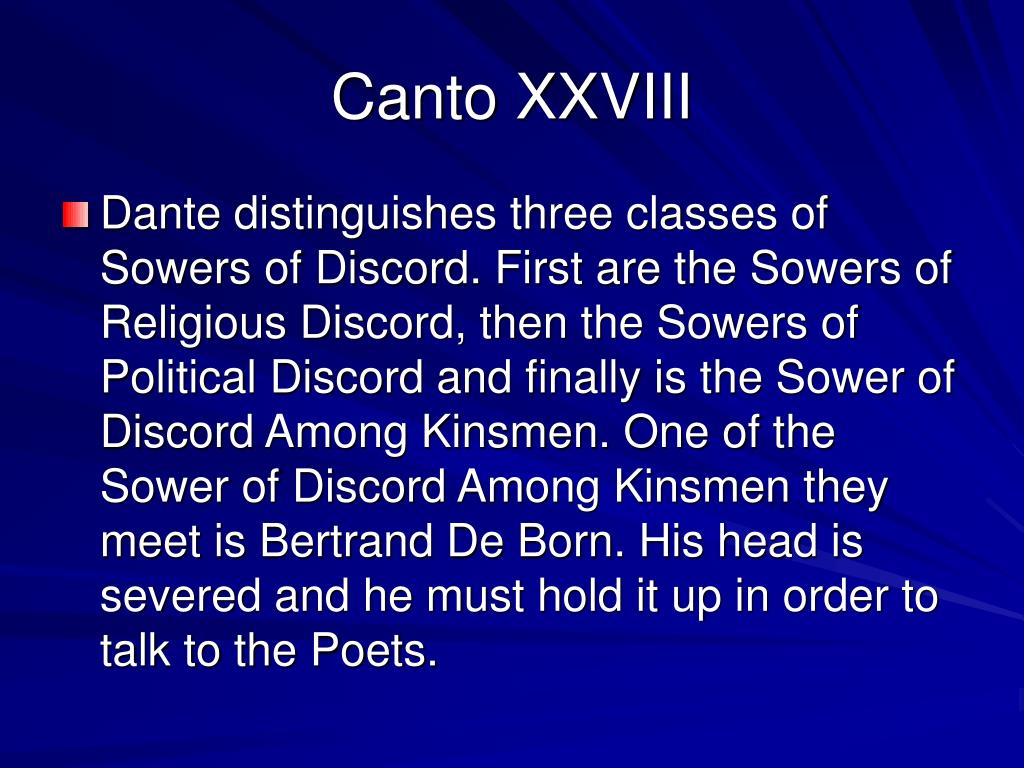 Canto XXVIII

Dante distinguishes three classes of Sowers of Discord. First are the Sowers of Religious Discord, then the Sowers of Political Discord and finally is the Sower of Discord Among Kinsmen. One of the Sower of Discord Among Kinsmen they meet is Bertrand De Born. His head is severed and he must hold it up in order to talk to the Poets.